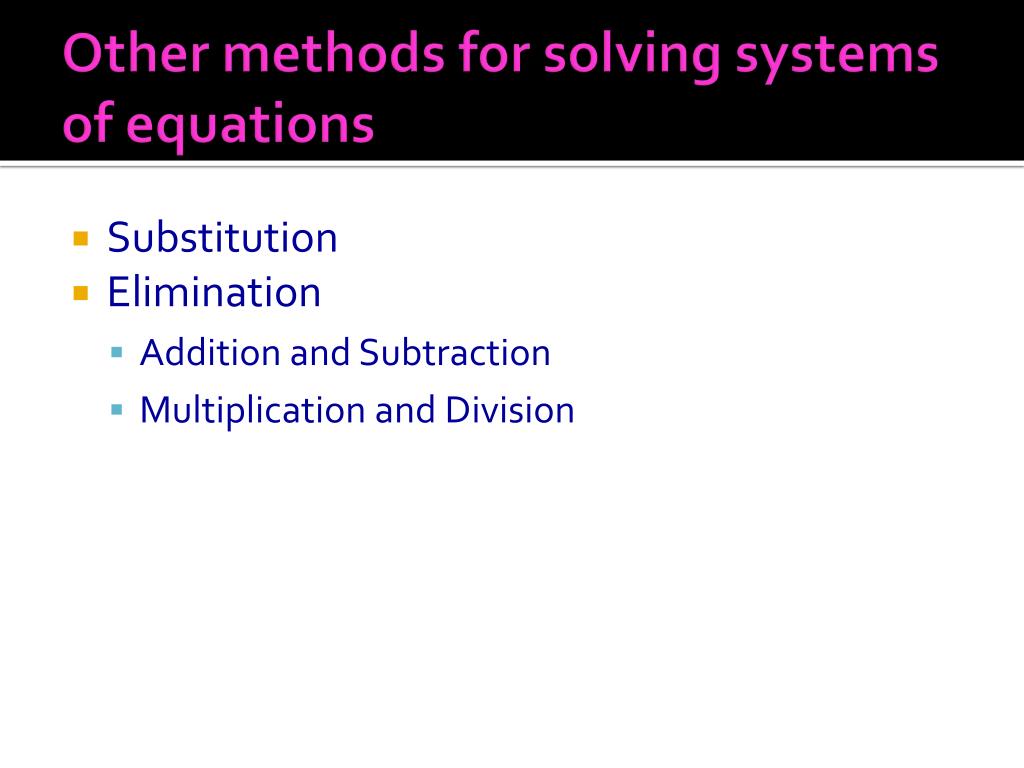 Other methods for solving systems of equations

- Substitution
- Elimination
  - Addition and Subtraction
  - Multiplication and Division